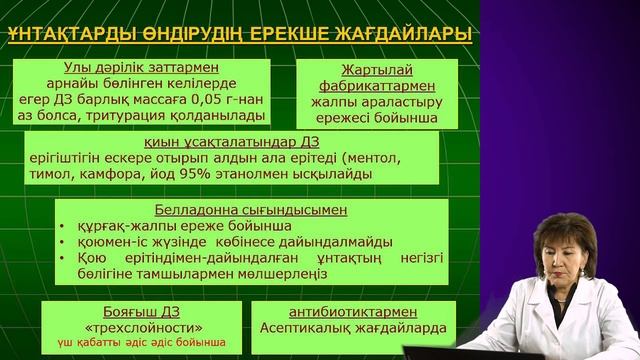 ҰНТАҚТАРДЫ ӨНДІРУДІҢ ЕРЕКШЕ ЖАҒДАЙЛАРЫ

Улы дәрілік заттармен
арнайы бөлінген келілерде
егер ДЗ барлық массаға 0,05 г-нан аз болса, тритурация қолданылады

Жартылай фабрикаттармен
жалпы араластыру ережесі бойынша

қиын ұсақталатындар ДЗ
ерігіштігін ескере отырып алдын ала ерітеді (ментол, тимол, камфора, йод 95% этанолмен ысқылайды

Белладонна сығындысымен
• құрғақ-жалпы ереже бойынша
• қоюмен-іс жүзінде көбінесе дайындалмайды
• Қою ерітіндімен-дайындалған ұнтақтың негізгі бөлігіне тамшылармен мөлшерлеңіз

Бояғыш ДЗ
«трехслойности»
үш қабатты әдіс әдіс бойынша

антибиотиктармен
Асептикалық жағдайларда